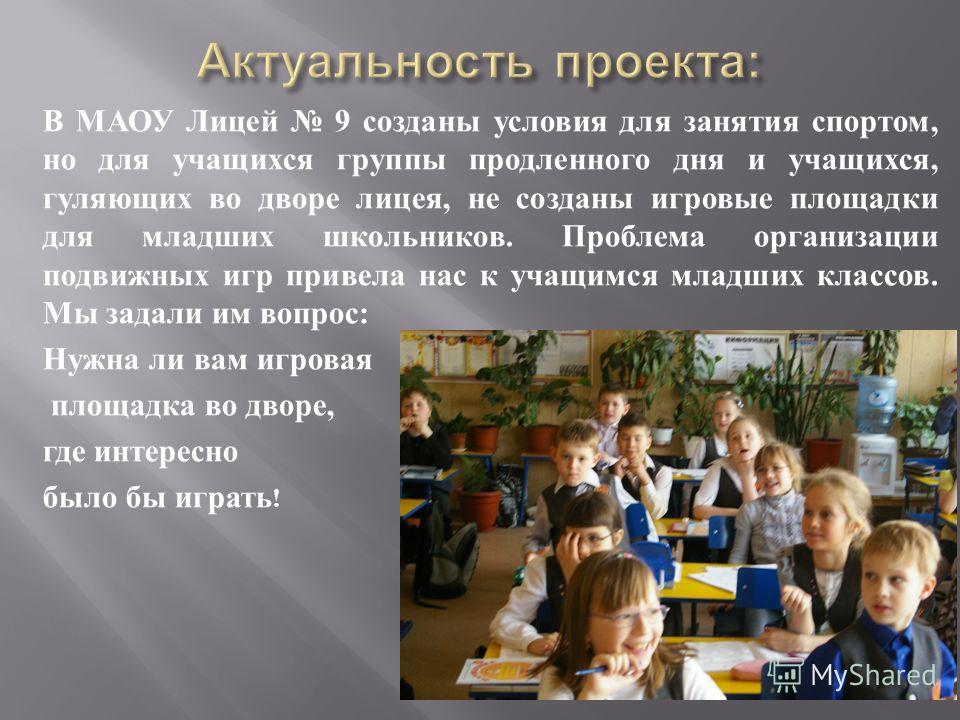 Актуальность проекта:

В МАОУ Лицей № 9 созданы условия для занятия спортом, но для учащихся группы продленного дня и учащихся, гуляющих во дворе лицея, не созданы игровые площадки для младших школьников. Проблема организации подвижных игр привела нас к учащимся младших классов. Мы задали им вопрос:

Нужна ли вам игровая площадка во дворе, где интересно было бы играть!

MyShared